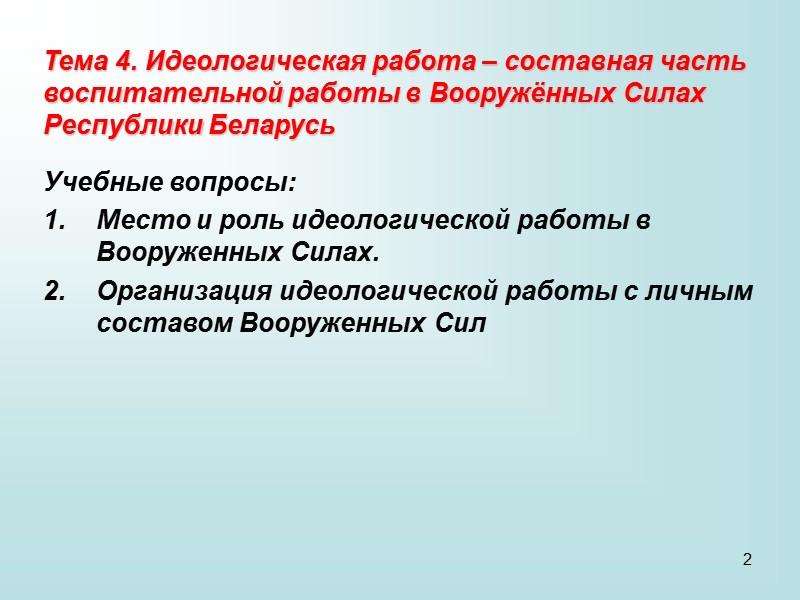 Тема 4. Идеологическая работа – составная часть воспитательной работы в Вооружённых Силах Республики Беларусь

Учебные вопросы:

1. Место и роль идеологической работы в Вооруженных Силах.

2. Организация идеологической работы с личным составом Вооруженных Сил

2